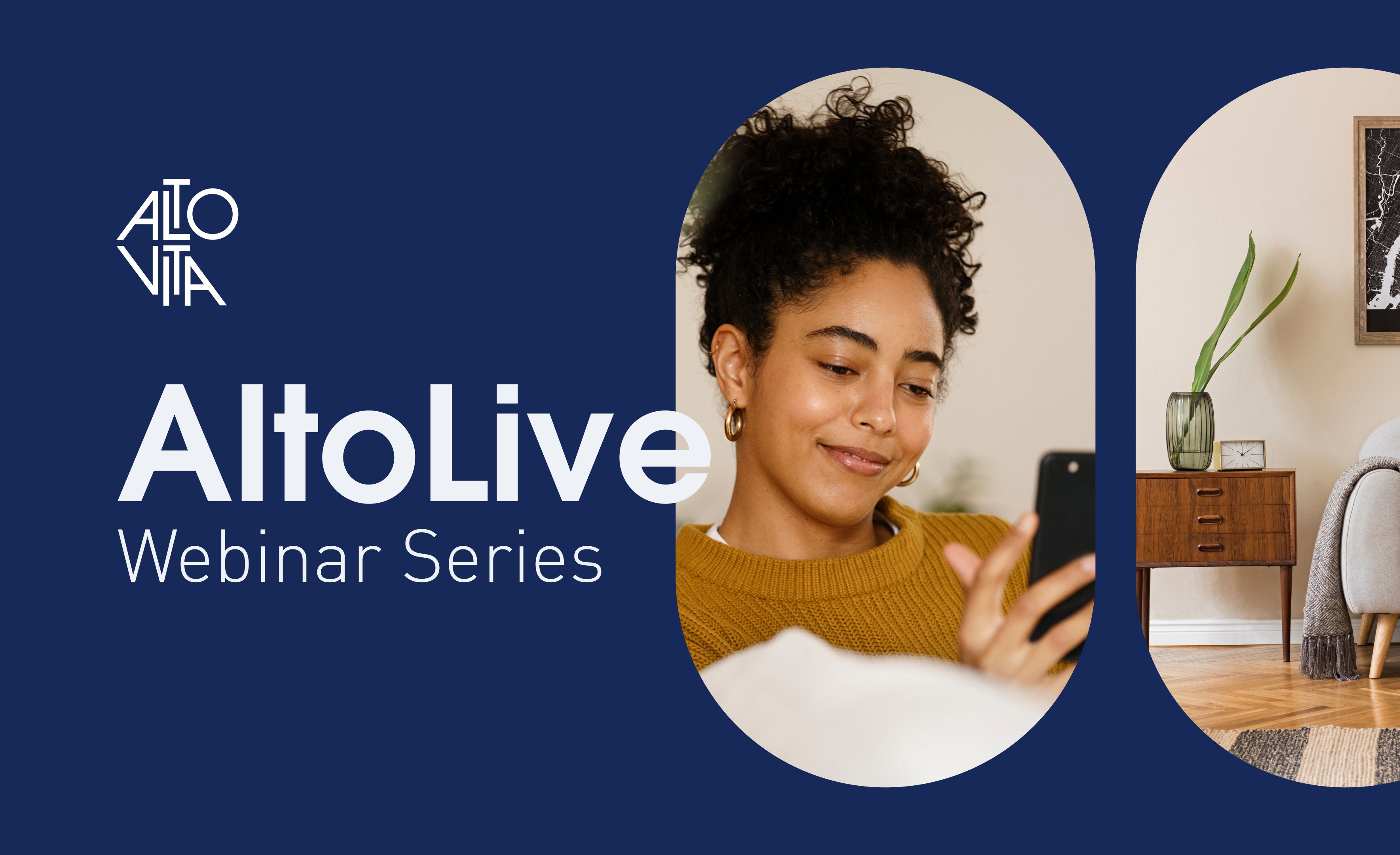 ALTO
VITA

AltoLive
Webinar Series